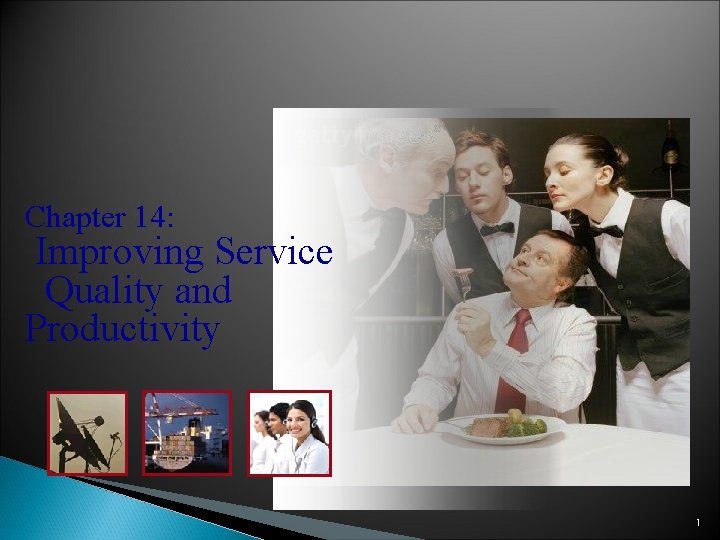 Chapter 14:
Improving Service Quality and Productivity

1